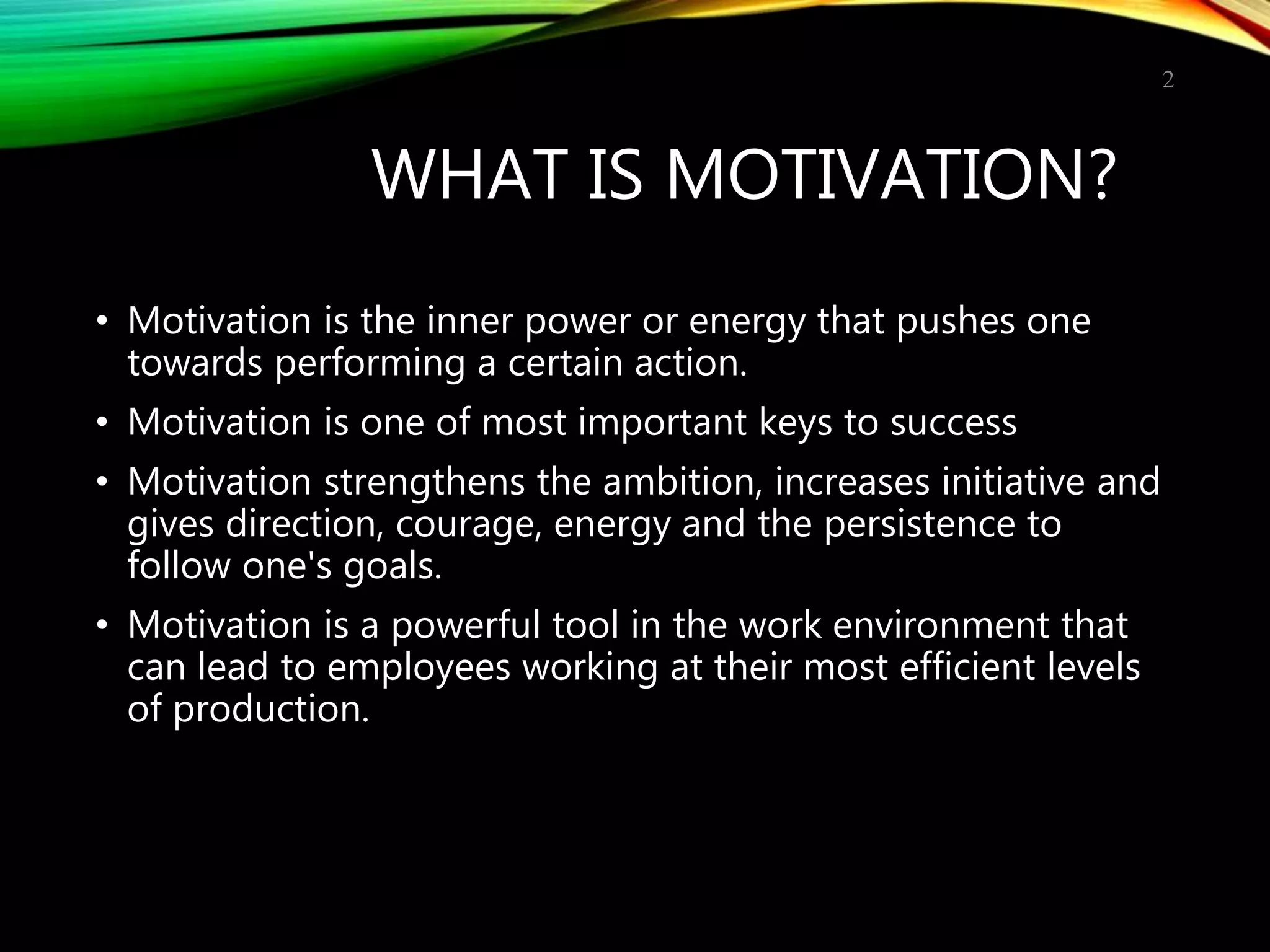 2

WHAT IS MOTIVATION?

• Motivation is the inner power or energy that pushes one towards performing a certain action.
• Motivation is one of most important keys to success
• Motivation strengthens the ambition, increases initiative and gives direction, courage, energy and the persistence to follow one's goals.
• Motivation is a powerful tool in the work environment that can lead to employees working at their most efficient levels of production.